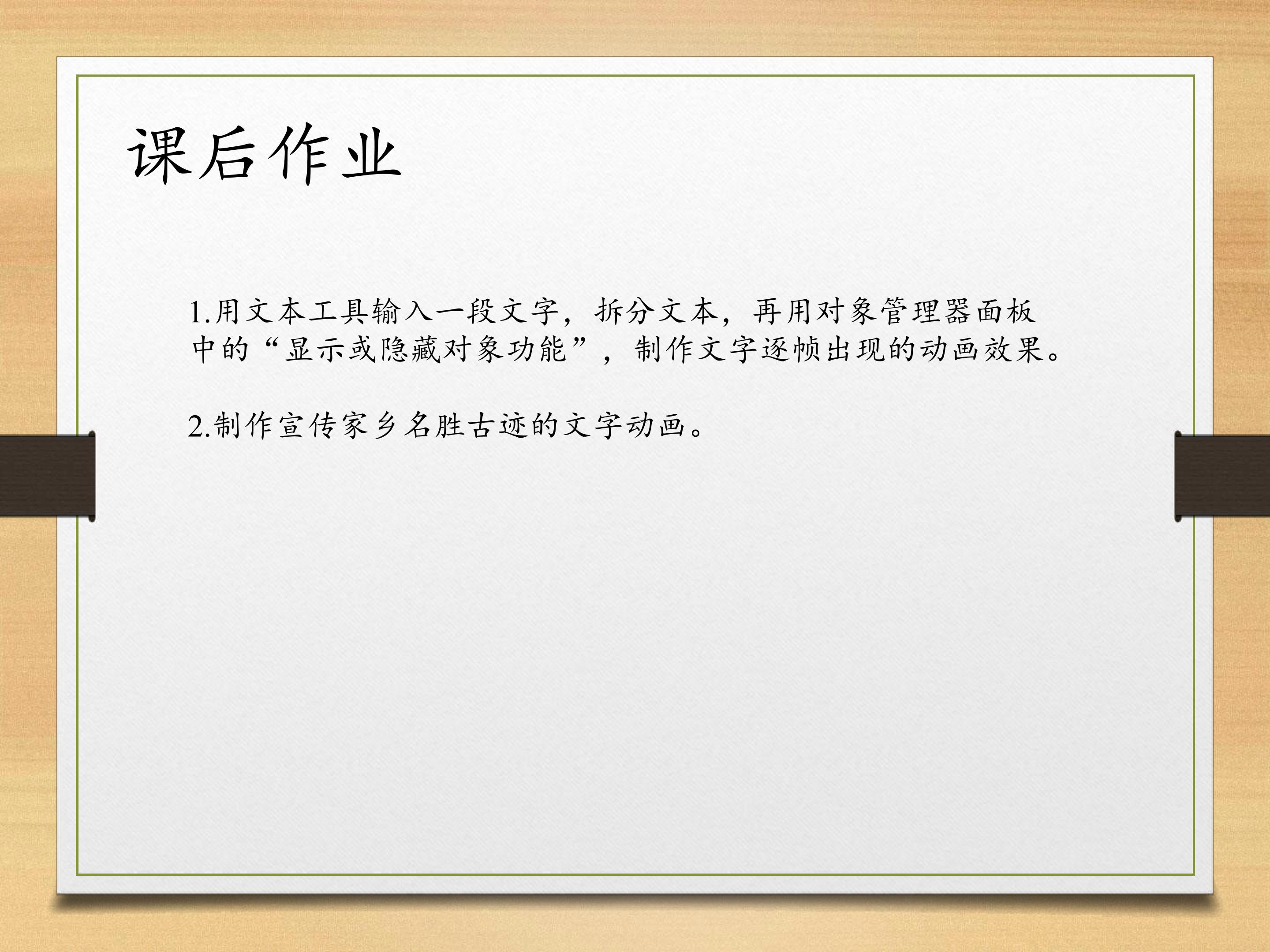 课后作业

1.用文本工具输入一段文字，拆分文本，再用对象管理器面板中的“显示或隐藏对象功能”，制作文字逐帧出现的动画效果。

2.制作宣传家乡名胜古迹的文字动画。